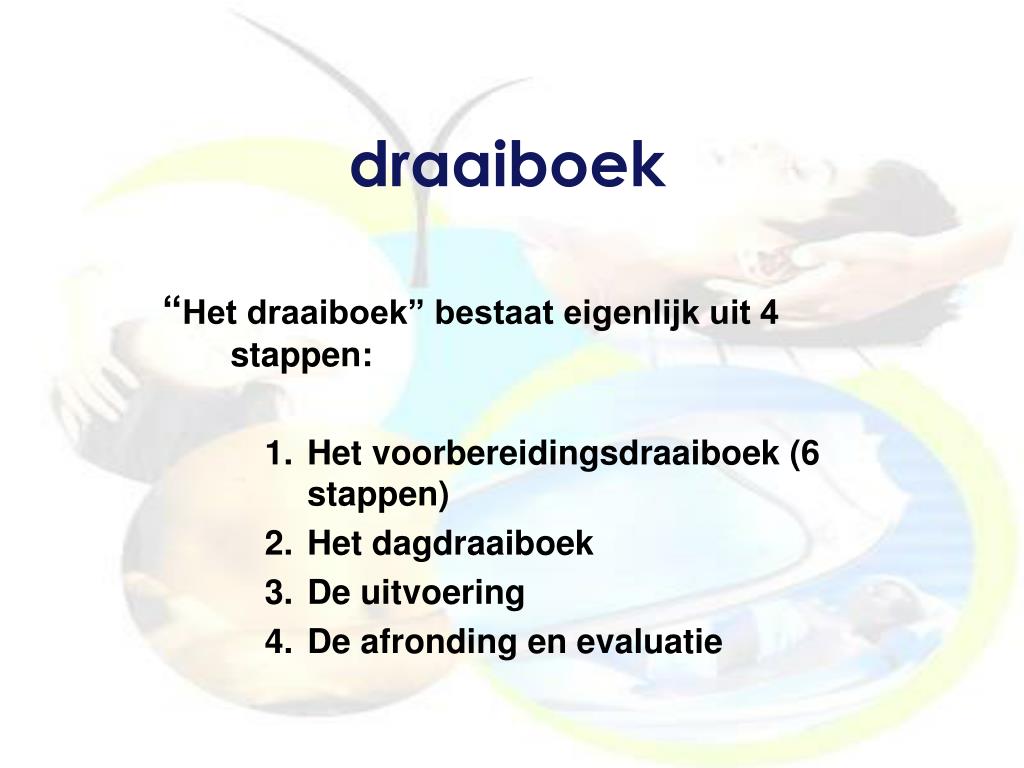 draaiboek

“Het draaiboek” bestaat eigenlijk uit 4 stappen:

1. Het voorbereidingsdraaiboek (6 stappen)
2. Het dagdraaiboek
3. De uitvoering
4. De afronding en evaluatie